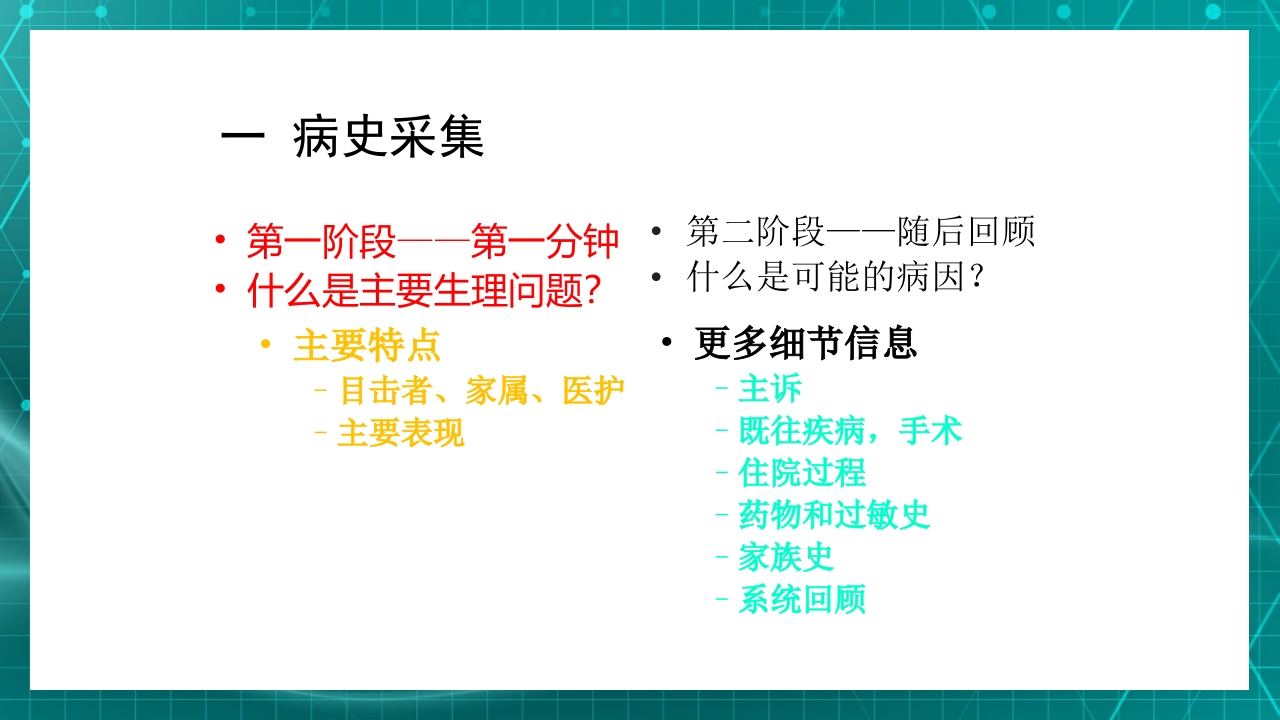 一 病史采集

• 第一阶段——第一分钟
• 什么是主要生理问题?
  • 主要特点
    – 目击者、家属、医护
    – 主要表现

• 第二阶段——随后回顾
• 什么是可能的病因?
• 更多细节信息
  – 主诉
  – 既往疾病，手术
  – 住院过程
  – 药物和过敏史
  – 家族史
  – 系统回顾